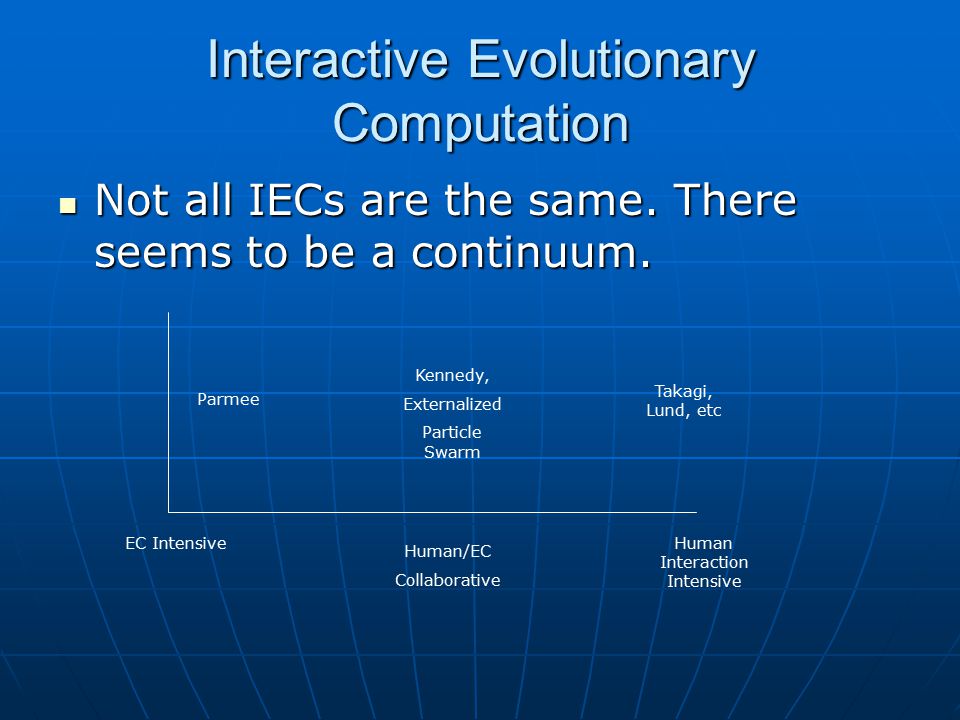 Interactive Evolutionary Computation

Not all IECs are the same. There seems to be a continuum.

Parmee

Kennedy,

Externalized

Particle Swarm

Takagi, Lund, etc

EC Intensive

Human/EC

Collaborative

Human Interaction Intensive